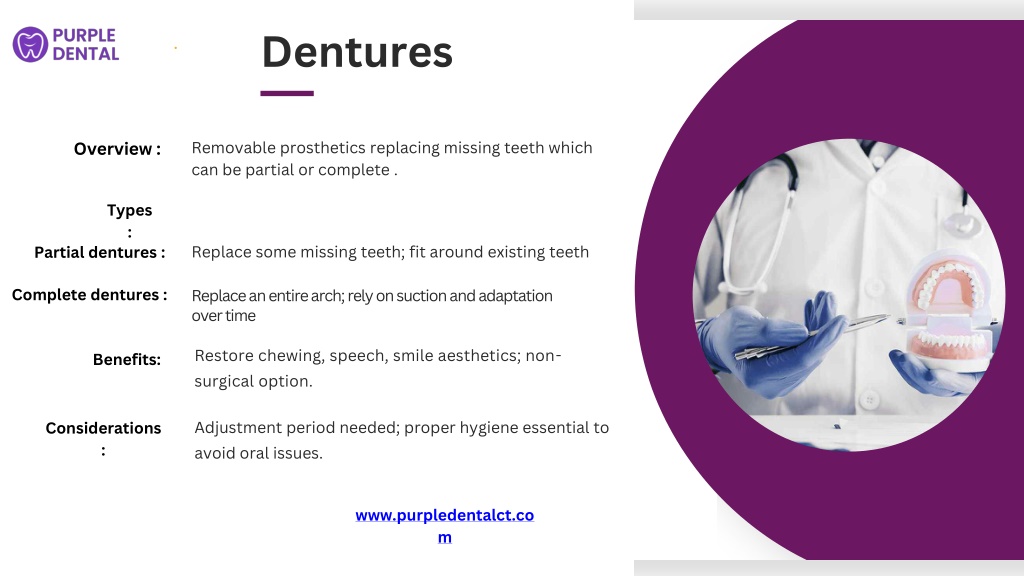 PURPLE DENTAL

Dentures

Overview : Removable prosthetics replacing missing teeth which can be partial or complete .

Types :

Partial dentures : Replace some missing teeth; fit around existing teeth

Complete dentures : Replace an entire arch; rely on suction and adaptation over time

Benefits: Restore chewing, speech, smile aesthetics; non-surgical option.

Considerations : Adjustment period needed; proper hygiene essential to avoid oral issues.

www.purpledentalct.com